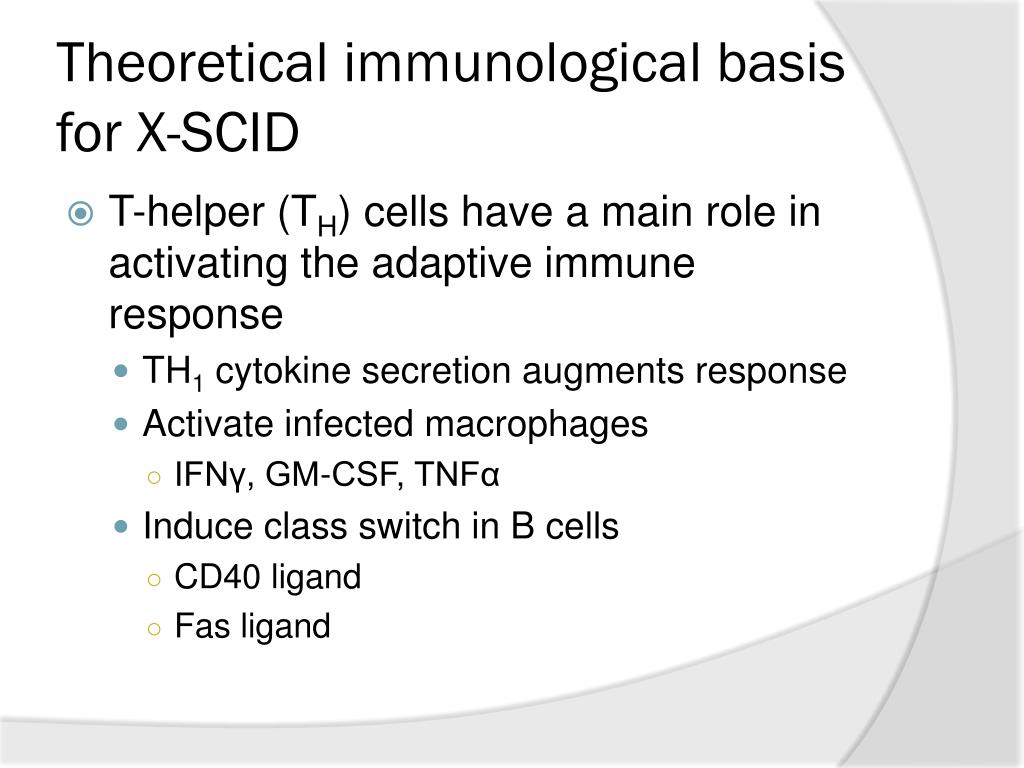 Theoretical immunological basis for X-SCID

T-helper ($T_H$) cells have a main role in activating the adaptive immune response

TH$_1$ cytokine secretion augments response

Activate infected macrophages

IFNγ, GM-CSF, TNFα

Induce class switch in B cells

CD40 ligand

Fas ligand